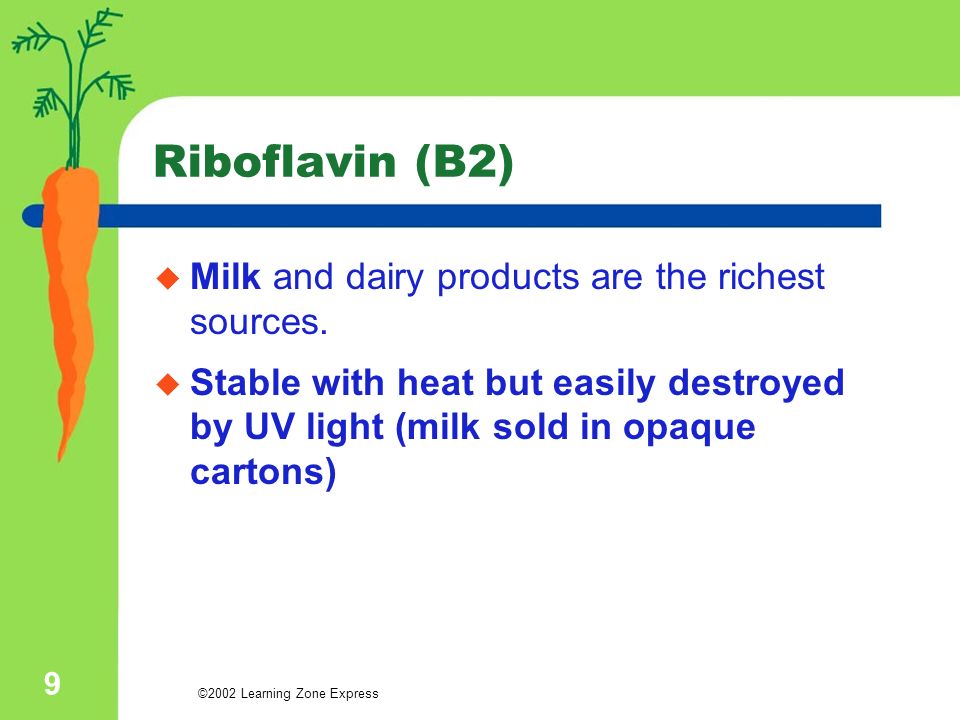 Riboflavin (B2)

Milk and dairy products are the richest sources.

Stable with heat but easily destroyed by UV light (milk sold in opaque cartons)

9

©2002 Learning Zone Express